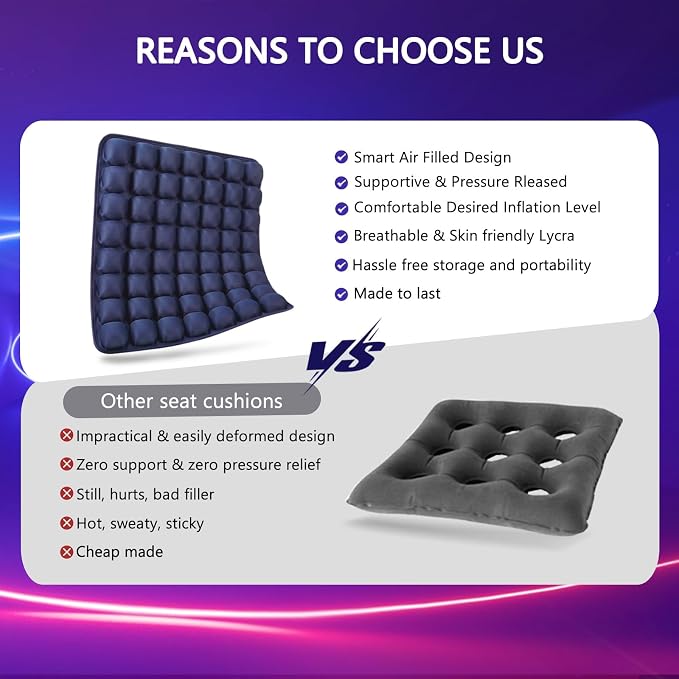 REASONS TO CHOOSE US

Smart Air Filled Design
Supportive & Pressure Rleased
Comfortable Desired Inflation Level
Breathable & Skin friendly Lycra
Hassle free storage and portability
Made to last

VS

Other seat cushions

Impractical & easily deformed design
Zero support & zero pressure relief
Still, hurts, bad filler
Hot, sweaty, sticky
Cheap made